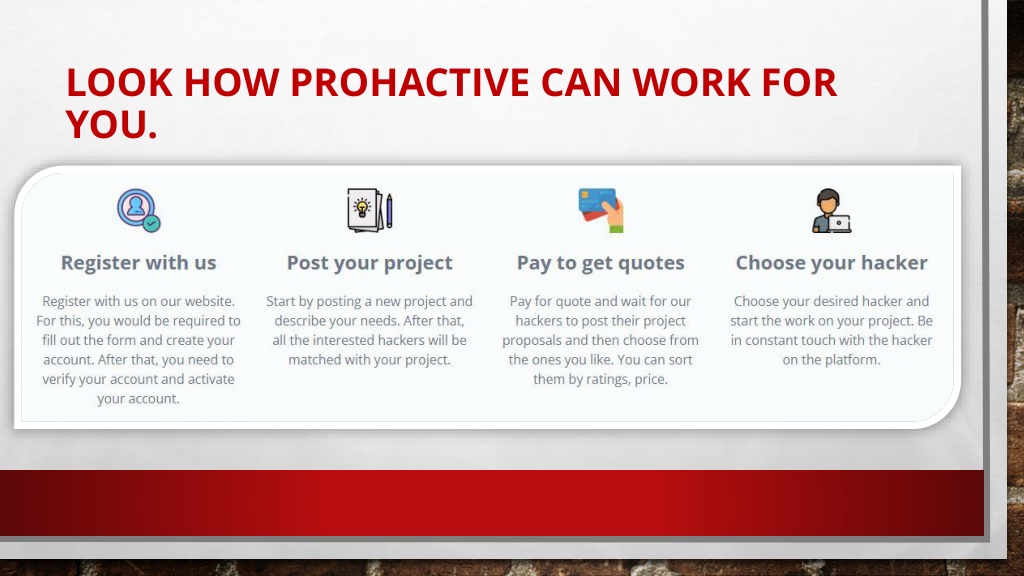 LOOK HOW PROHACTIVE CAN WORK FOR YOU.

Register with us

Register with us on our website. For this, you would be required to fill out the form and create your account. After that, you need to verify your account and activate your account.

Post your project

Start by posting a new project and describe your needs. After that, all the interested hackers will be matched with your project.

Pay to get quotes

Pay for quote and wait for our hackers to post their project proposals and then choose from the ones you like. You can sort them by ratings, price.

Choose your hacker

Choose your desired hacker and start the work on your project. Be in constant touch with the hacker on the platform.